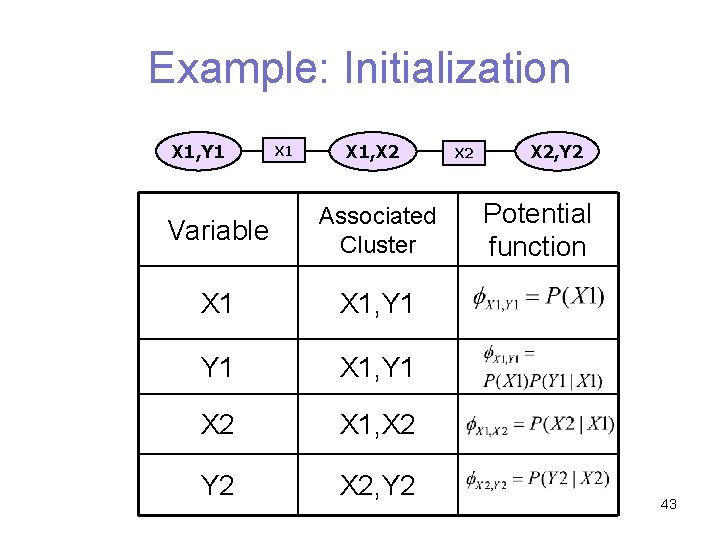 Example: Initialization

X1,Y1 X1 X1,X2 X2 X2,Y2

| Variable | Associated Cluster | Potential function |
|---|---|---|
| X1 | X1,Y1 | $\phi_{X1,Y1} = P(X1)$ |
| Y1 | X1,Y1 | $\phi_{X1,Y1} = P(X1)P(Y1 \mid X1)$ |
| X2 | X1,X2 | $\phi_{X1,X2} = P(X2 \mid X1)$ |
| Y2 | X2,Y2 | $\phi_{X2,Y2} = P(Y2 \mid X2)$ |

43